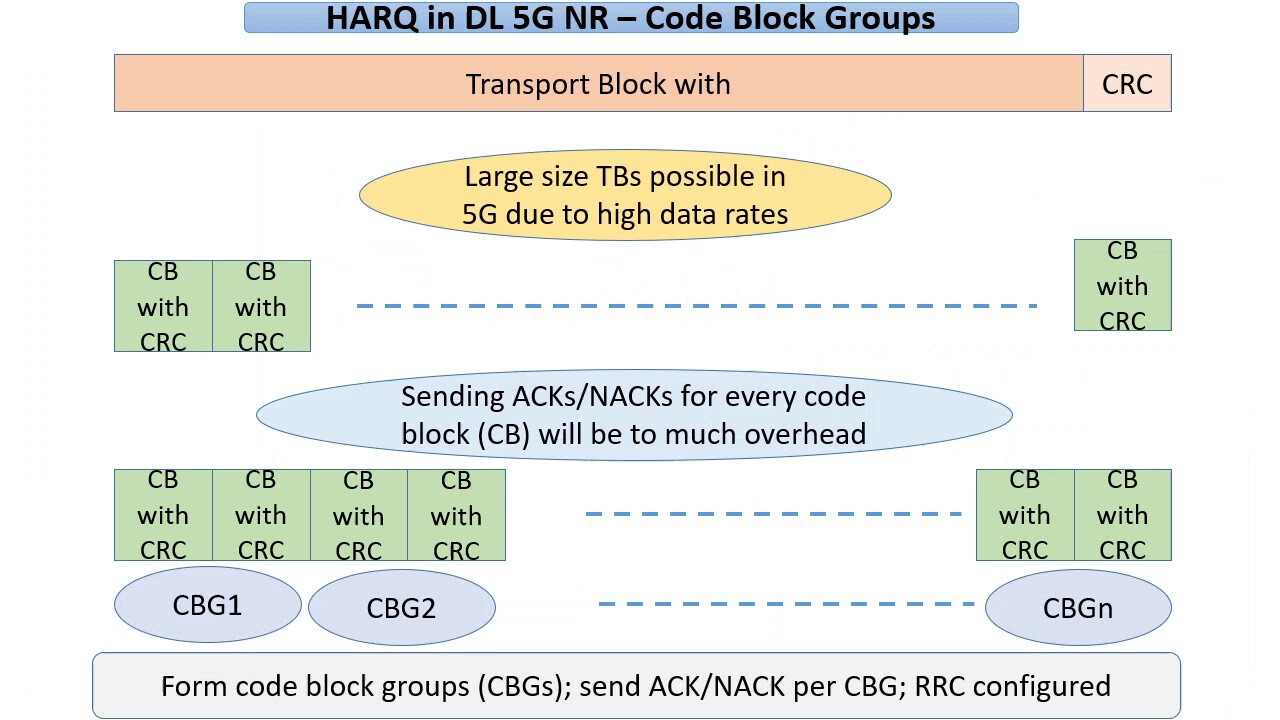 HARQ in DL 5G NR – Code Block Groups

Transport Block with

CRC

Large size TBs possible in 5G due to high data rates

CB with CRC

CB with CRC

CB with CRC

Sending ACKs/NACKs for every code block (CB) will be to much overhead

CB with CRC

CB with CRC

CB with CRC

CB with CRC

CB with CRC

CB with CRC

CBG1

CBG2

CBGn

Form code block groups (CBGs); send ACK/NACK per CBG; RRC configured